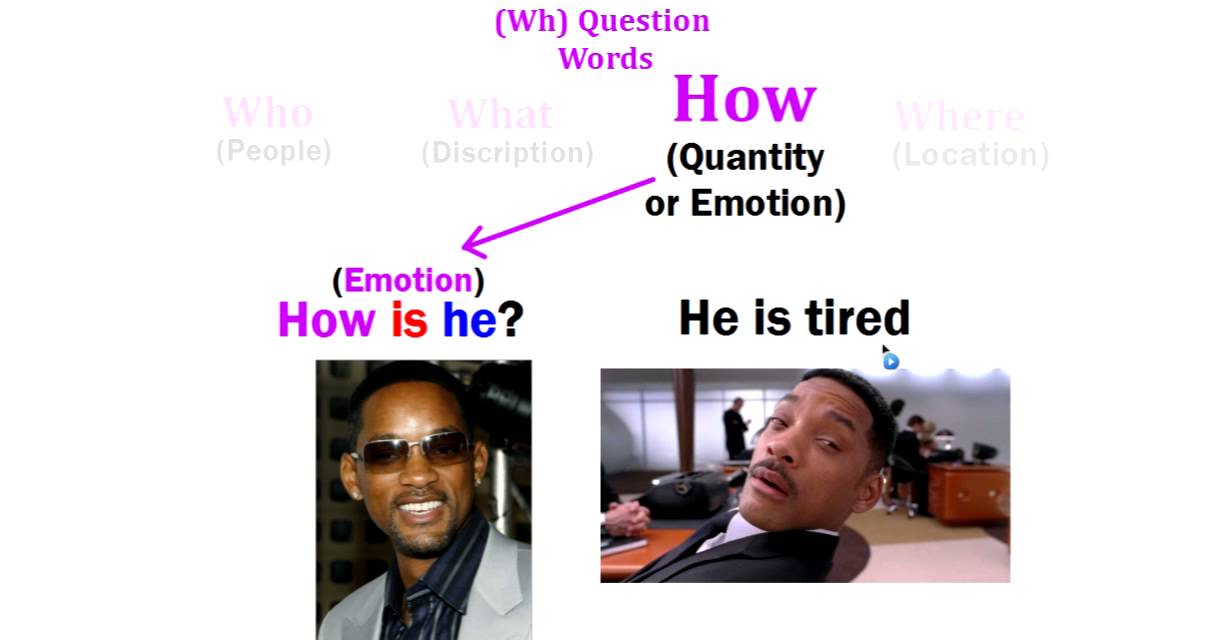 (Wh) Question Words

Who
(People)

What
(Discription)

How
(Quantity or Emotion)

Where
(Location)

(Emotion)
How is he?

He is tired